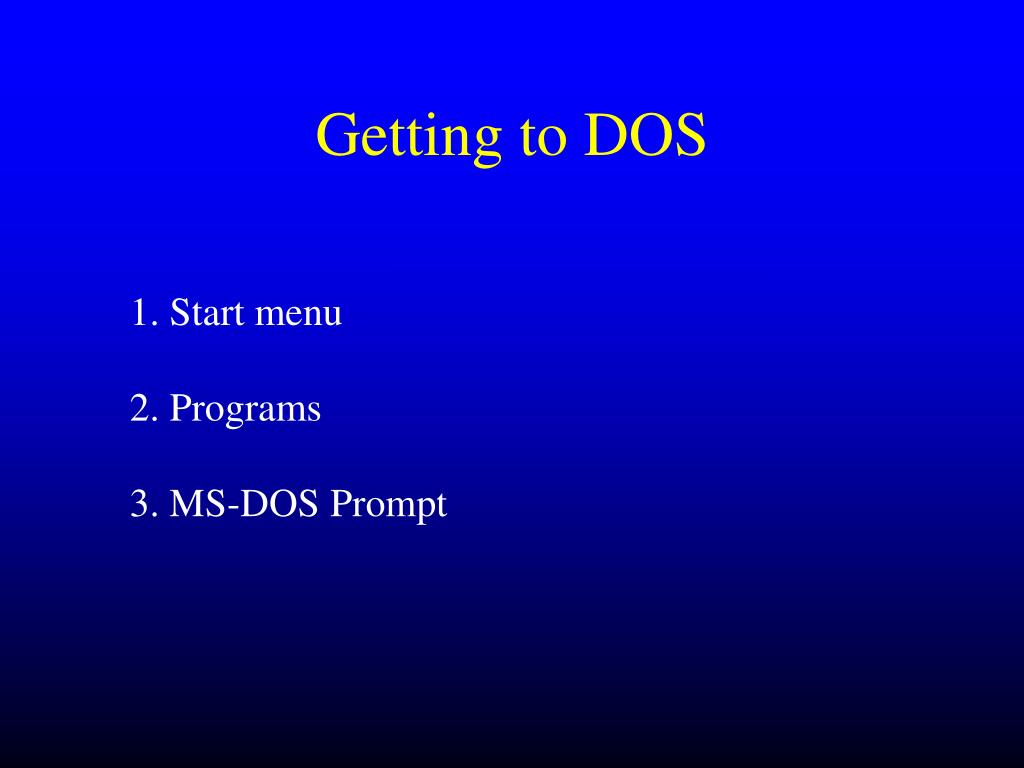 Getting to DOS

1. Start menu

2. Programs

3. MS-DOS Prompt